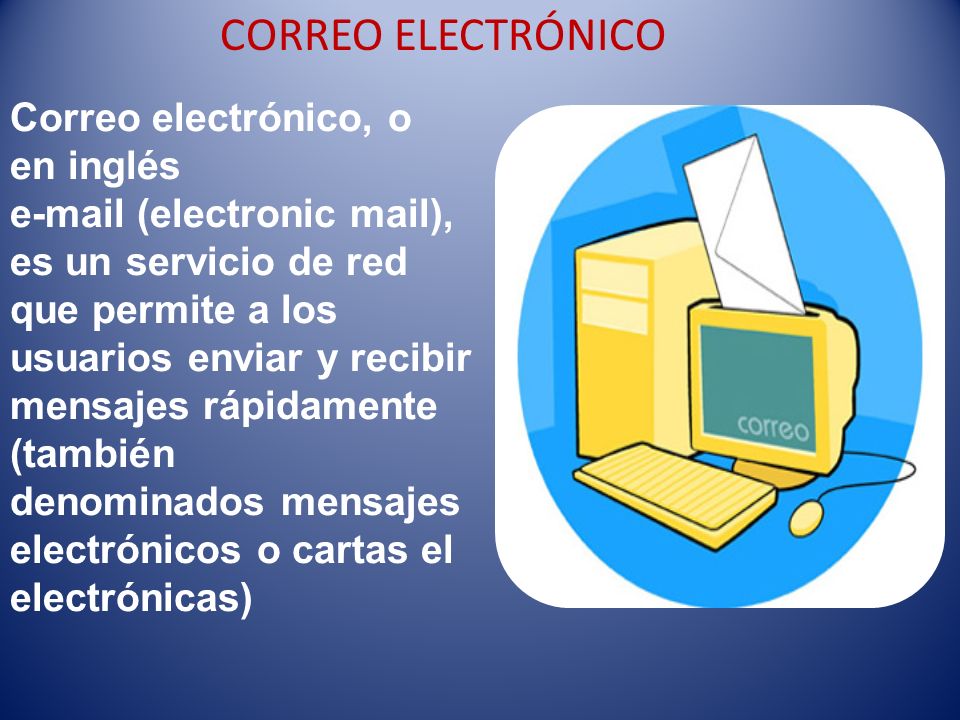 CORREO ELECTRÓNICO

Correo electrónico, o en inglés e-mail (electronic mail), es un servicio de red que permite a los usuarios enviar y recibir mensajes rápidamente (también denominados mensajes electrónicos o cartas el electrónicas)

correo